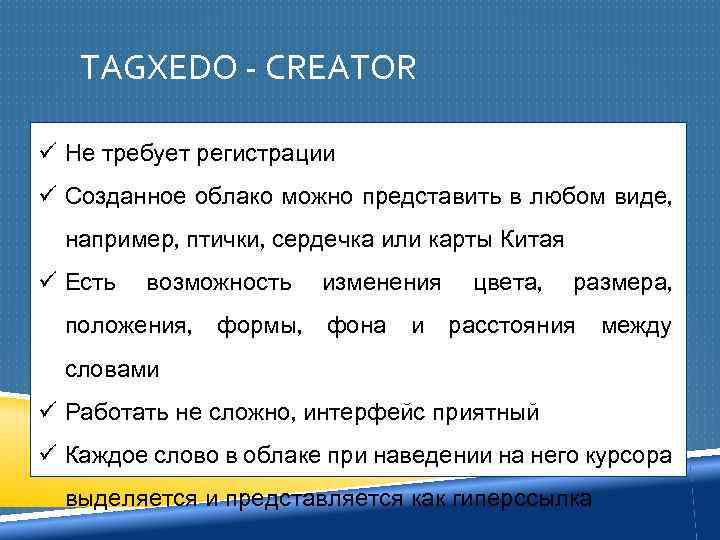 TAGXEDO - CREATOR

✓ Не требует регистрации

✓ Созданное облако можно представить в любом виде, например, птички, сердечка или карты Китая

✓ Есть возможность изменения цвета, размера, положения, формы, фона и расстояния между словами

✓ Работать не сложно, интерфейс приятный

✓ Каждое слово в облаке при наведении на него курсора выделяется и представляется как гиперссылка